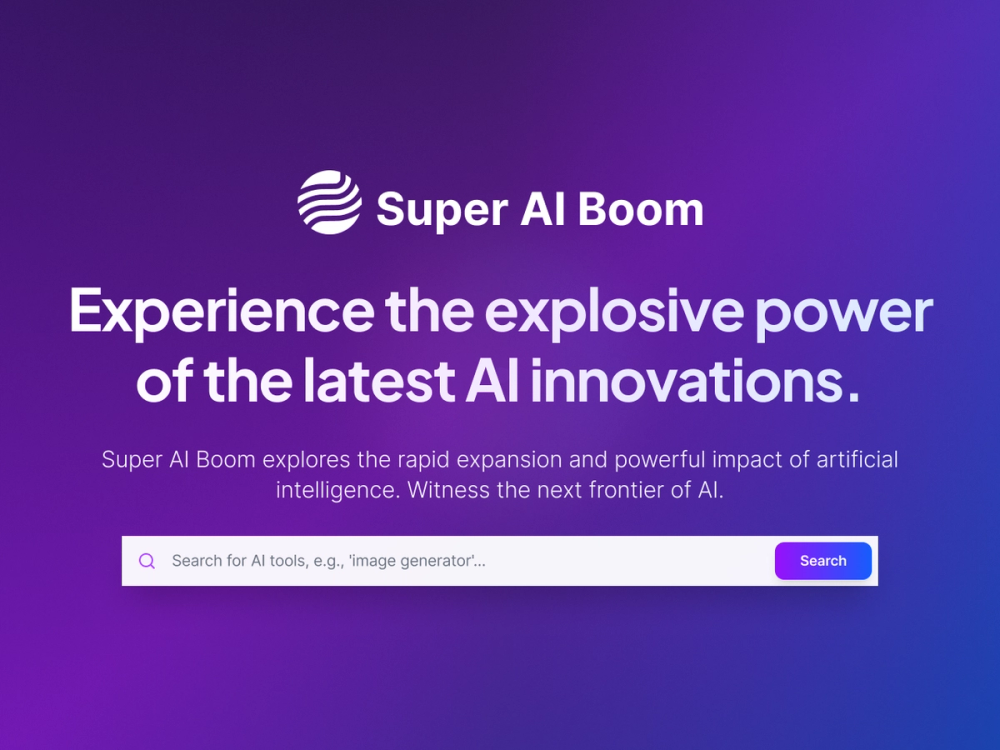 Super AI Boom

Experience the explosive power of the latest AI innovations.

Super AI Boom explores the rapid expansion and powerful impact of artificial intelligence. Witness the next frontier of AI.

Search for AI tools, e.g., 'image generator'...

Search